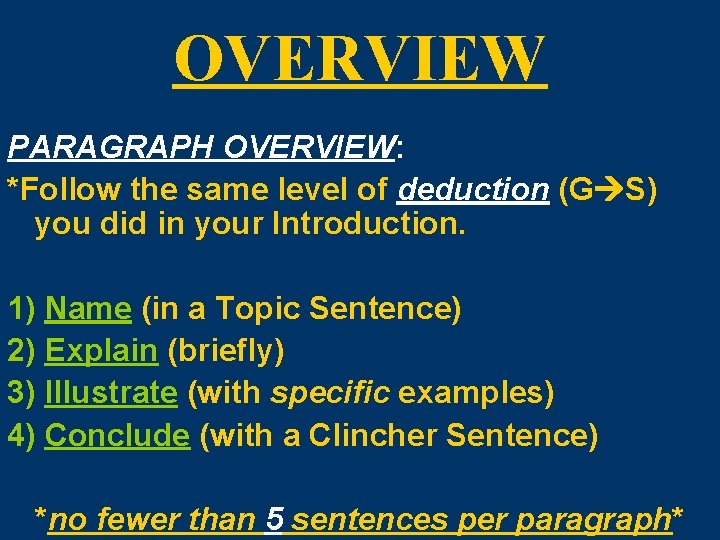 OVERVIEW

PARAGRAPH OVERVIEW:
*Follow the same level of deduction (G→S) you did in your Introduction.

1) Name (in a Topic Sentence)
2) Explain (briefly)
3) Illustrate (with specific examples)
4) Conclude (with a Clincher Sentence)

*no fewer than 5 sentences per paragraph*